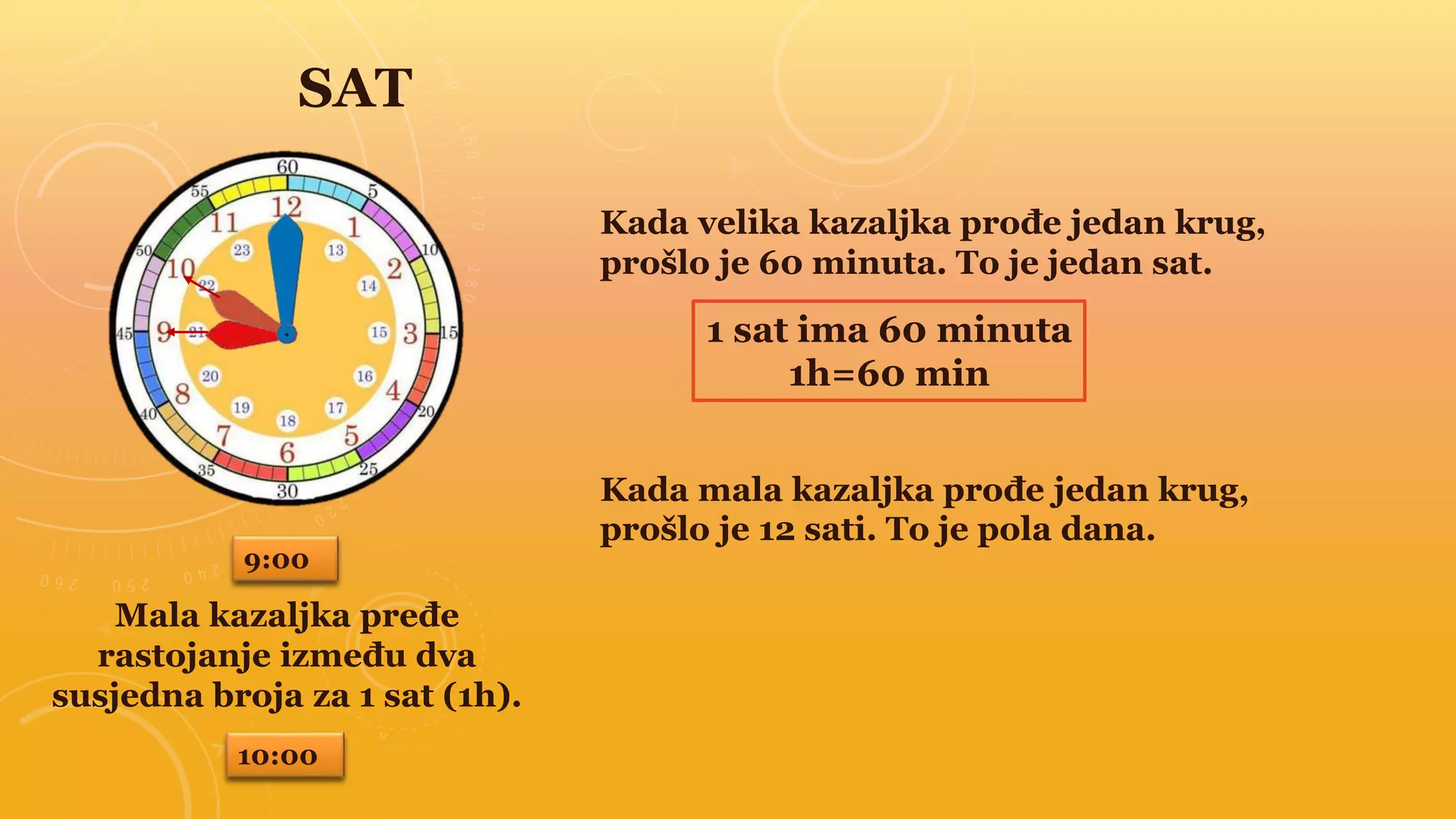 SAT

60 5 10 15 20 25 30 35 40 45 50 55
12 1 2 3 4 5 6 7 8 9 10 11
13 14 15 16 17 18 19 20 21 22 23

9:00

Mala kazaljka pređe rastojanje između dva susjedna broja za 1 sat (1h).

10:00

Kada velika kazaljka prođe jedan krug, prošlo je 60 minuta. To je jedan sat.

1 sat ima 60 minuta
1h=60 min

Kada mala kazaljka prođe jedan krug, prošlo je 12 sati. To je pola dana.